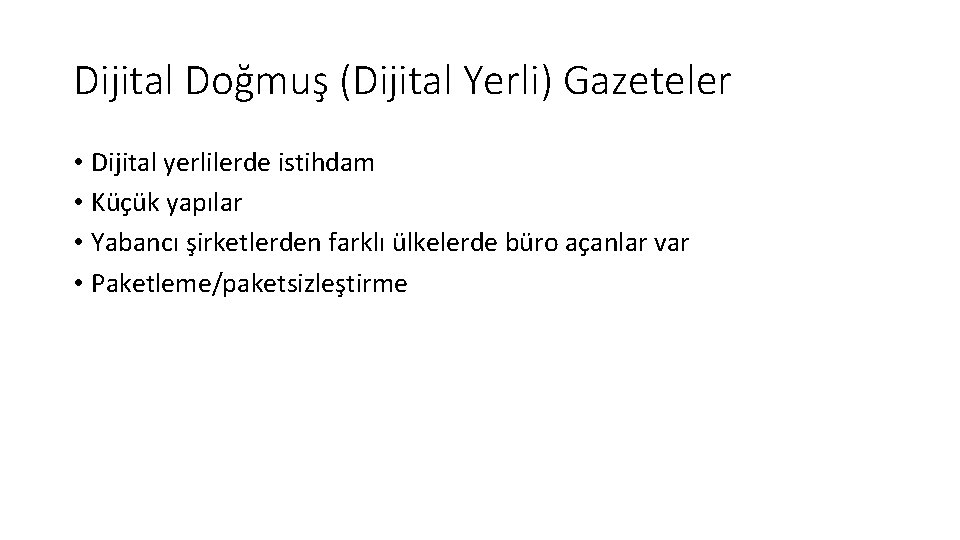 Dijital Doğmuş (Dijital Yerli) Gazeteler

• Dijital yerlilerde istihdam
• Küçük yapılar
• Yabancı şirketlerden farklı ülkelerde büro açanlar var
• Paketleme/paketsizleştirme